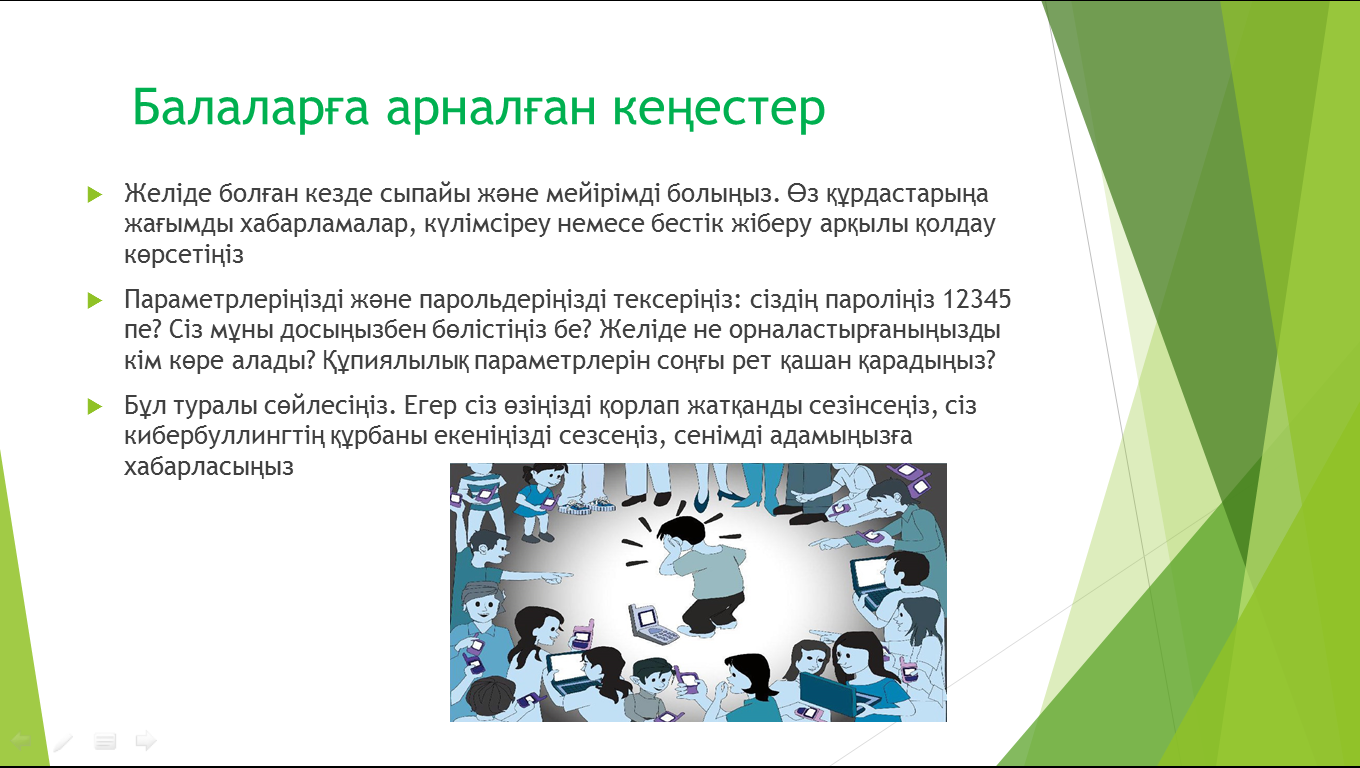 Балаларға арналған кеңестер

Желіде болған кезде сыпайы және мейірімді болыңыз. Өз құрдастарыңа жағымды хабарламалар, күлімсіреу немесе бестік жіберу арқылы қолдау көрсетіңіз

Параметрлеріңізді және парольдеріңізді тексеріңіз: сіздің пароліңіз 12345 пе? Сіз мұны досыңызбен бөлістіңіз бе? Желіде не орналастырғаныңызды кім көре алады? Құпиялылық параметрлерін соңғы рет қашан қарадыңыз?

Бұл туралы сөйлесіңіз. Егер сіз өзіңізді қорлап жатқанды сезінсеңіз, сіз кибербуллингтің құрбаны екеніңізді сезсеңіз, сенімді адамыңызға хабарласыңыз